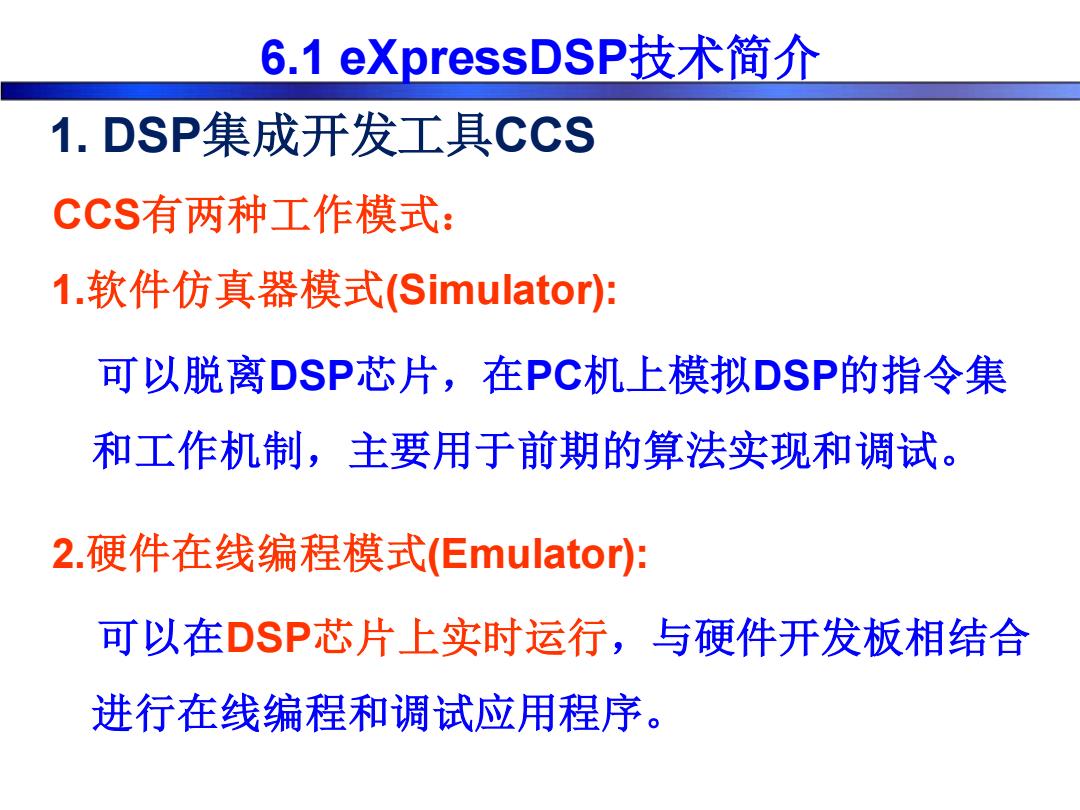 6.1 eXpressDSP技术简介

1. DSP集成开发工具CCS

CCS有两种工作模式：

1.软件仿真器模式(Simulator):

可以脱离DSP芯片，在PC机上模拟DSP的指令集和工作机制，主要用于前期的算法实现和调试。

2.硬件在线编程模式(Emulator):

可以在DSP芯片上实时运行，与硬件开发板相结合进行在线编程和调试应用程序。